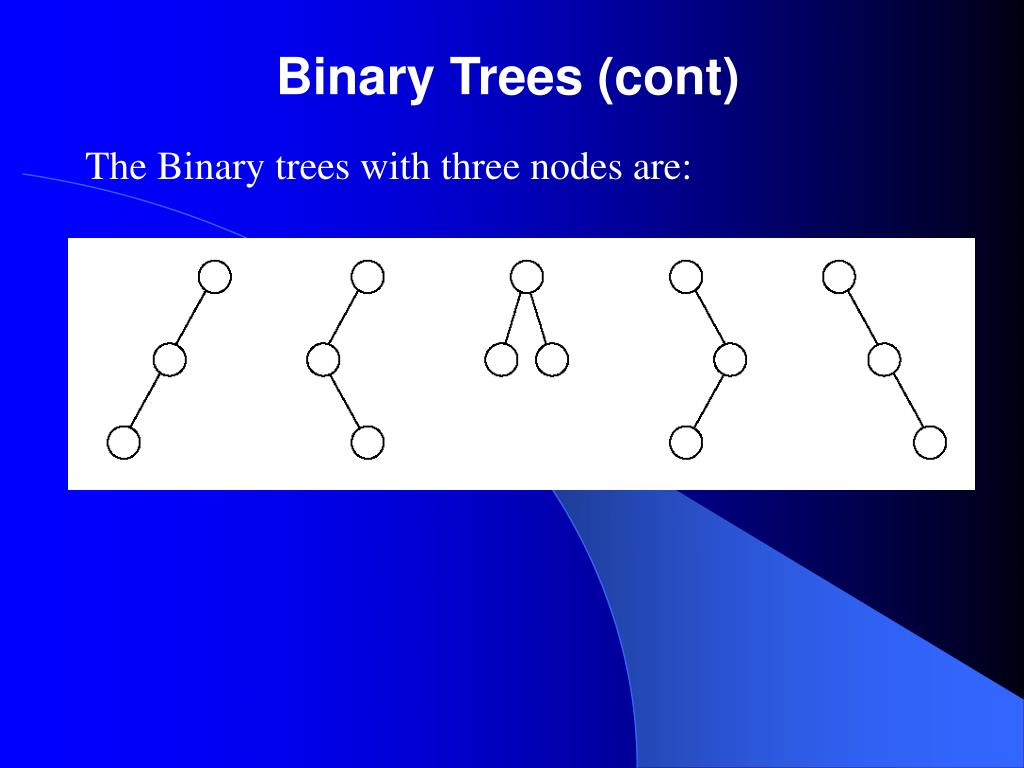 Binary Trees (cont)

The Binary trees with three nodes are: